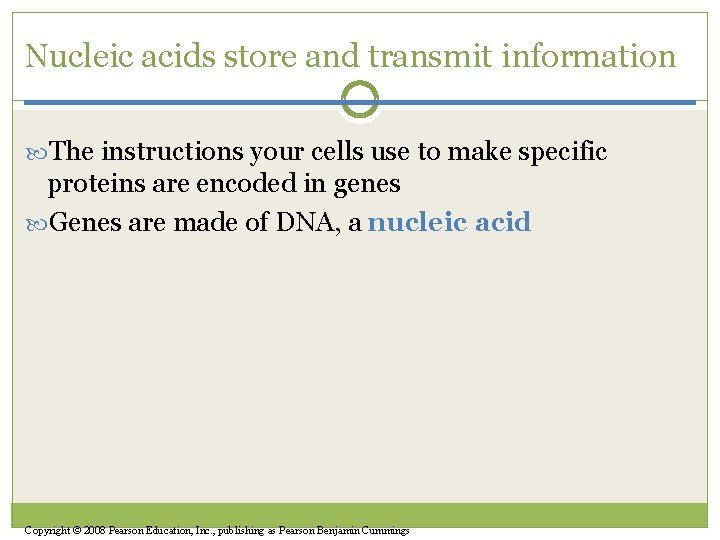 Nucleic acids store and transmit information

The instructions your cells use to make specific proteins are encoded in genes

Genes are made of DNA, a nucleic acid

Copyright © 2008 Pearson Education, Inc., publishing as Pearson Benjamin Cummings